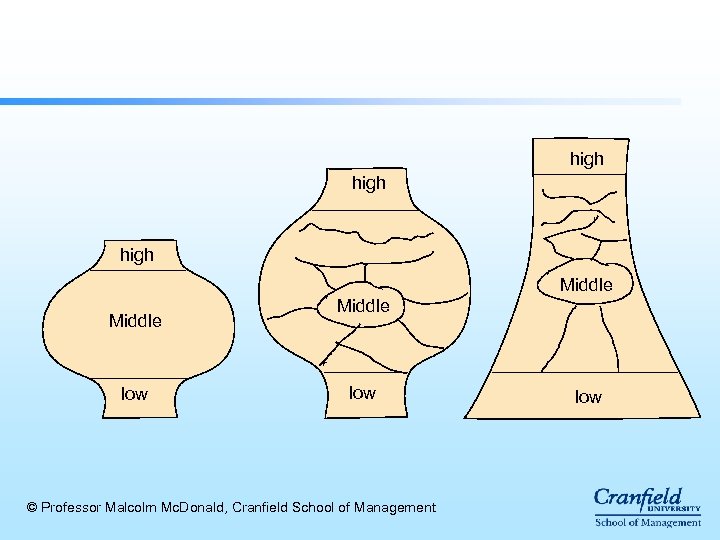 high

Middle

low

high

Middle

low

high

Middle

low

© Professor Malcolm McDonald, Cranfield School of Management

Cranfield UNIVERSITY
School of Management